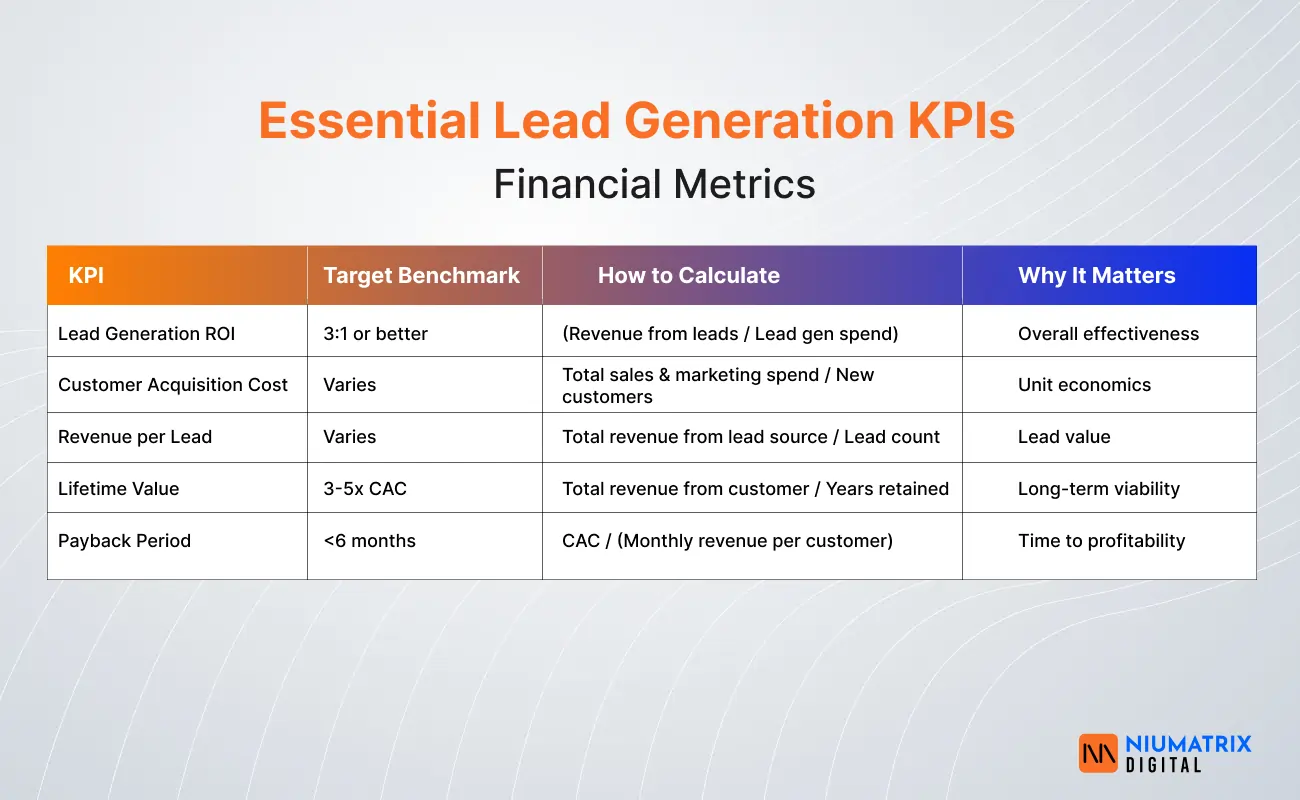 Essential Lead Generation KPIs

Financial Metrics

| KPI | Target Benchmark | How to Calculate | Why It Matters |
|---|---|---|---|
| Lead Generation ROI | 3:1 or better | (Revenue from leads / Lead gen spend) | Overall effectiveness |
| Customer Acquisition Cost | Varies | Total sales & marketing spend / New customers | Unit economics |
| Revenue per Lead | Varies | Total revenue from lead source / Lead count | Lead value |
| Lifetime Value | 3-5x CAC | Total revenue from customer / Years retained | Long-term viability |
| Payback Period | <6 months | CAC / (Monthly revenue per customer) | Time to profitability |

NIUMATRIX DIGITAL